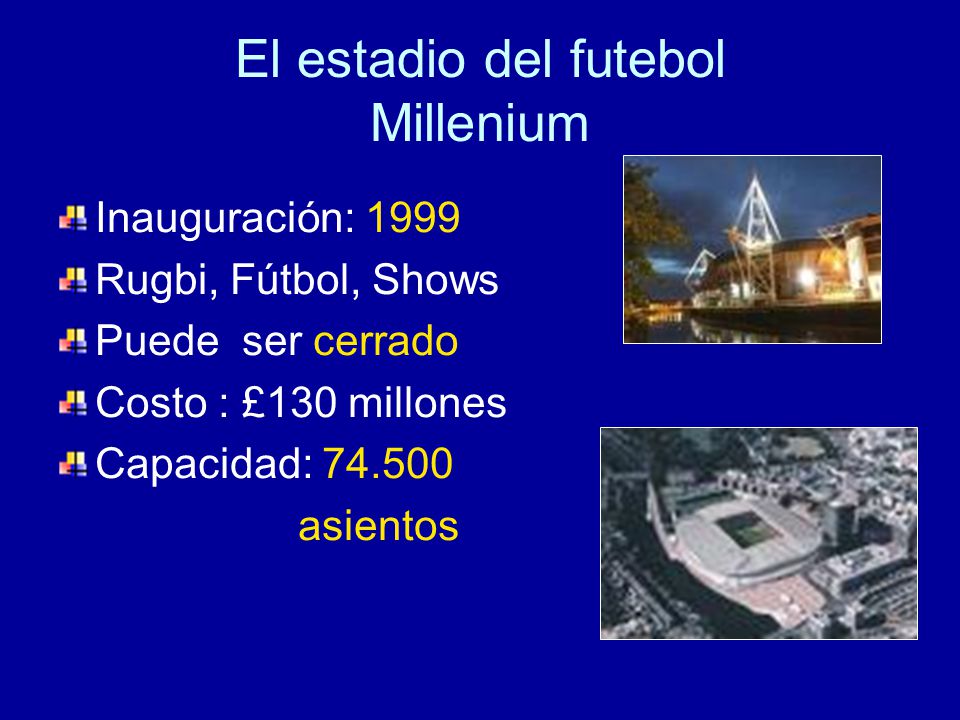 El estadio del futebol Millenium

Inauguración: 1999
Rugbi, Fútbol, Shows
Puede  ser cerrado
Costo : £130 millones
Capacidad: 74.500 asientos